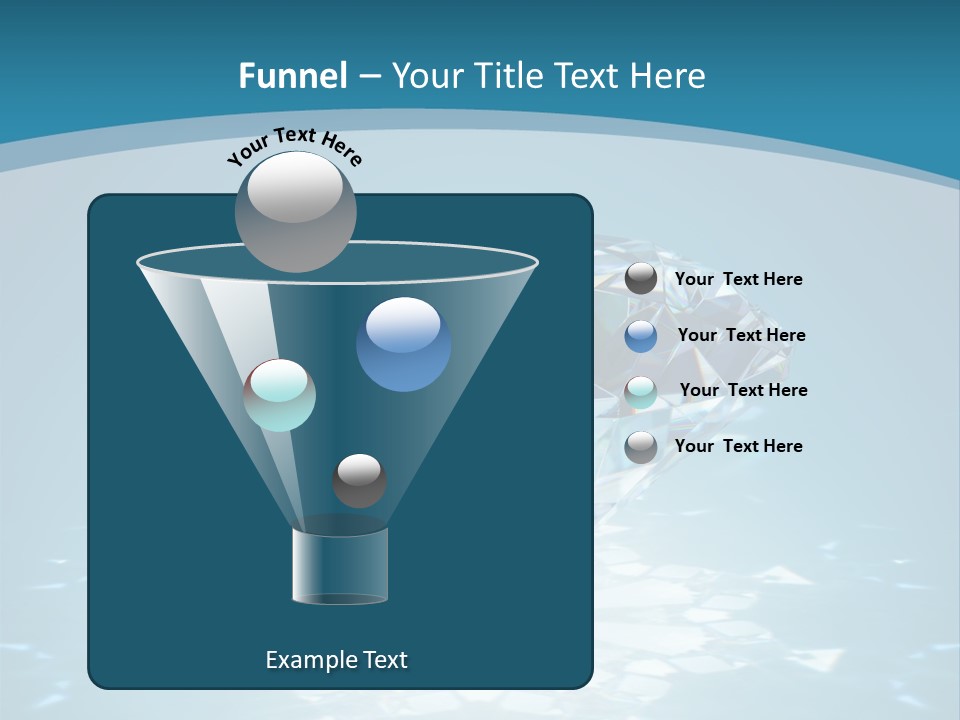 Funnel – Your Title Text Here

Your Text Here

Your Text Here

Your Text Here

Your Text Here

Your Text Here

Example Text